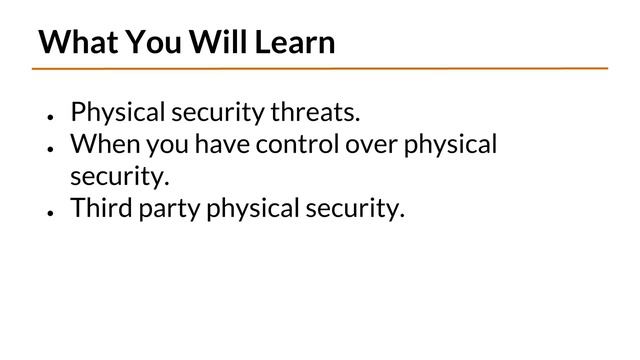 What You Will Learn

- Physical security threats.
- When you have control over physical security.
- Third party physical security.